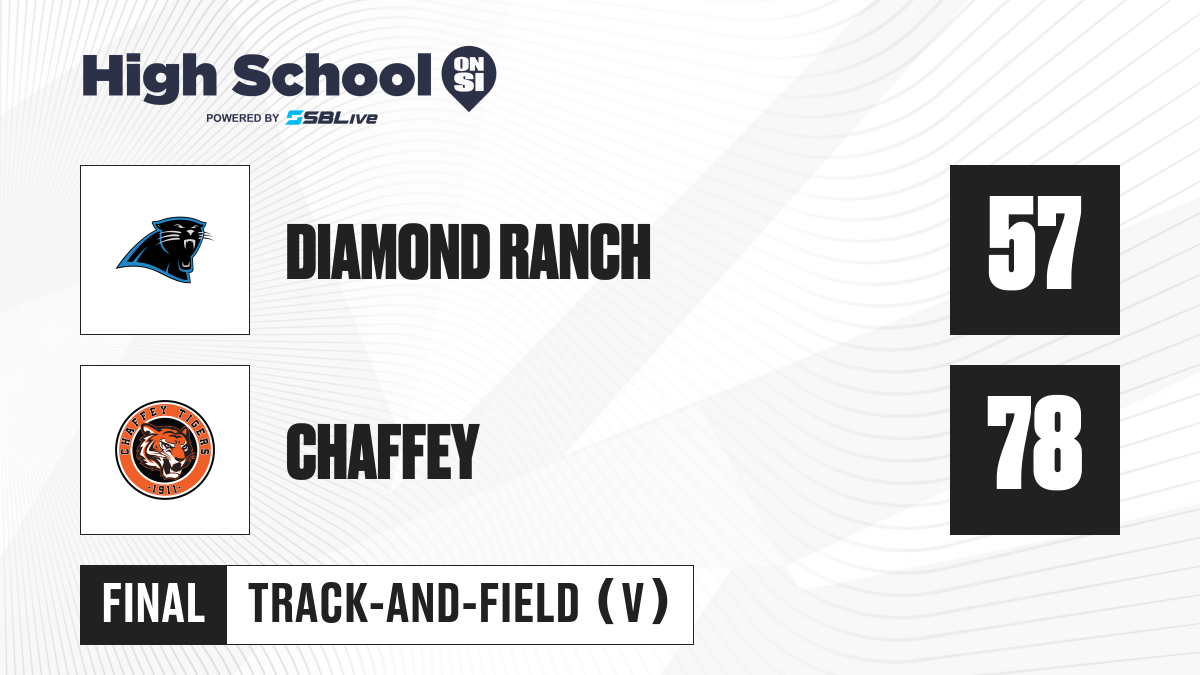 High School ON SI
POWERED BY SBLive

DIAMOND RANCH
57

CHAFFEY TIGERS
1911
CHAFFEY
78

FINAL
TRACK-AND-FIELD (V)